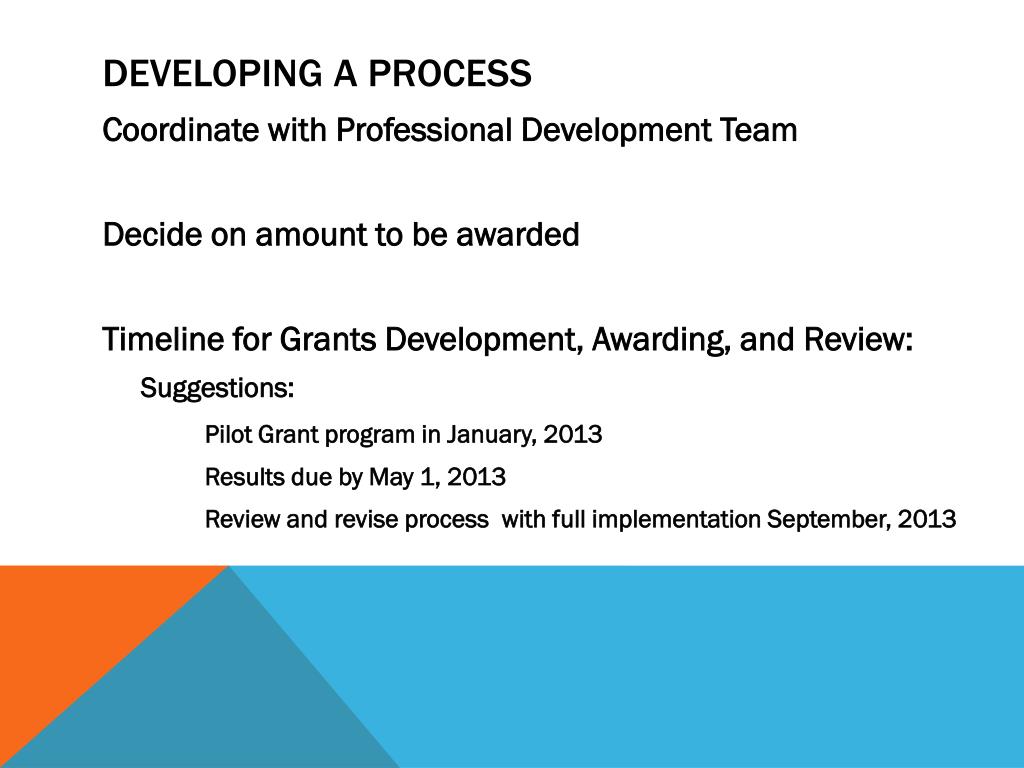 DEVELOPING A PROCESS

Coordinate with Professional Development Team

Decide on amount to be awarded

Timeline for Grants Development, Awarding, and Review:

Suggestions:

Pilot Grant program in January, 2013

Results due by May 1, 2013

Review and revise process with full implementation September, 2013